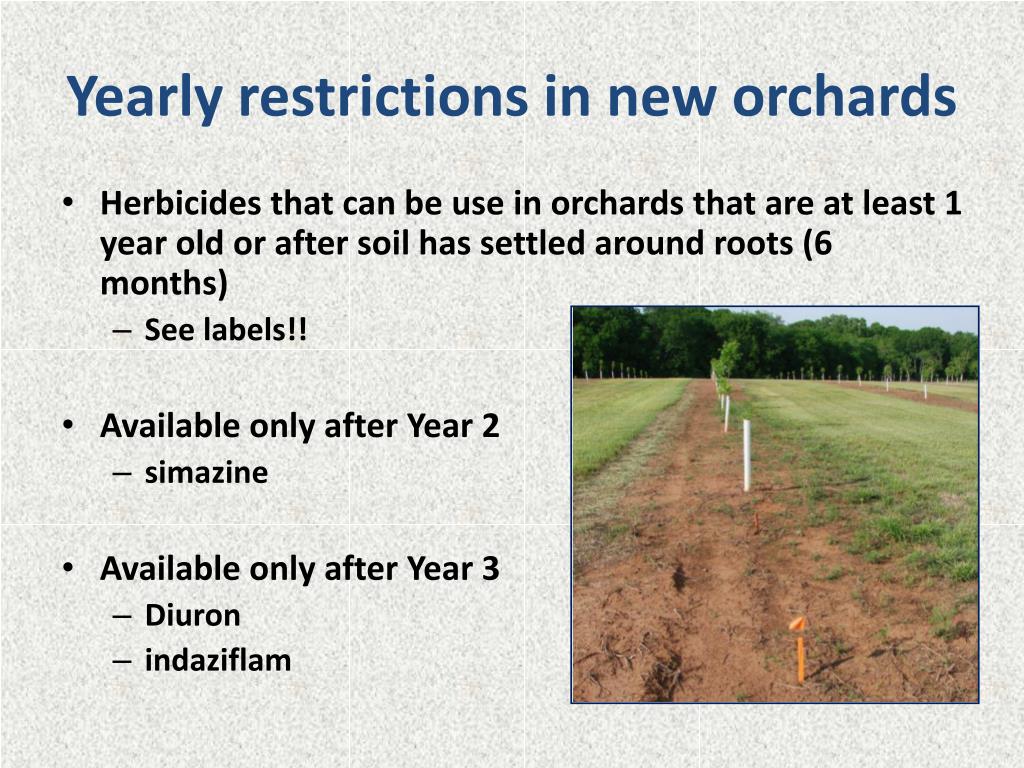 Yearly restrictions in new orchards

• Herbicides that can be use in orchards that are at least 1 year old or after soil has settled around roots (6 months)
– See labels!!

• Available only after Year 2
– simazine

• Available only after Year 3
– Diuron
– indaziflam